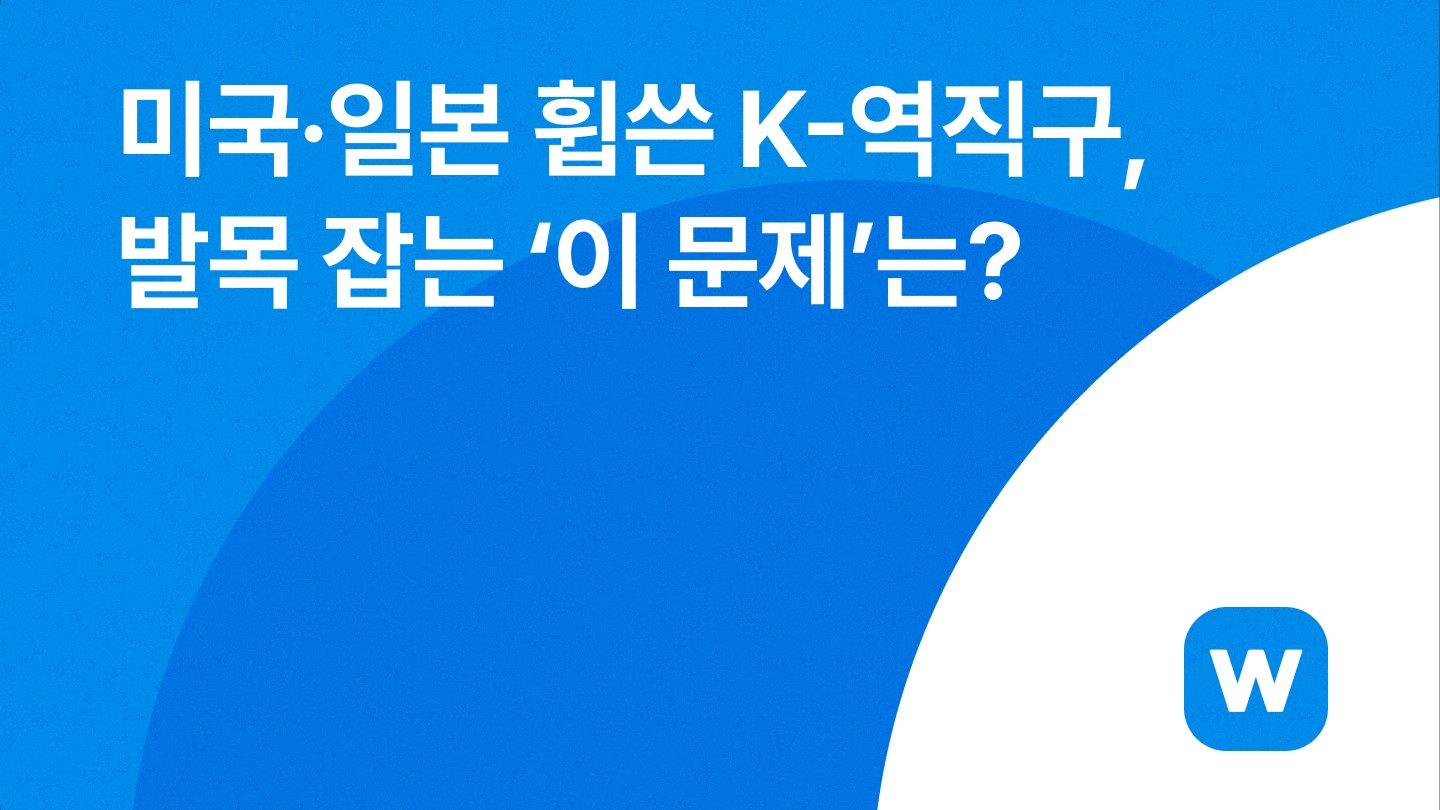 미국·일본 휩쓴 K-역직구,
발목 잡는 ‘이 문제’는?

w